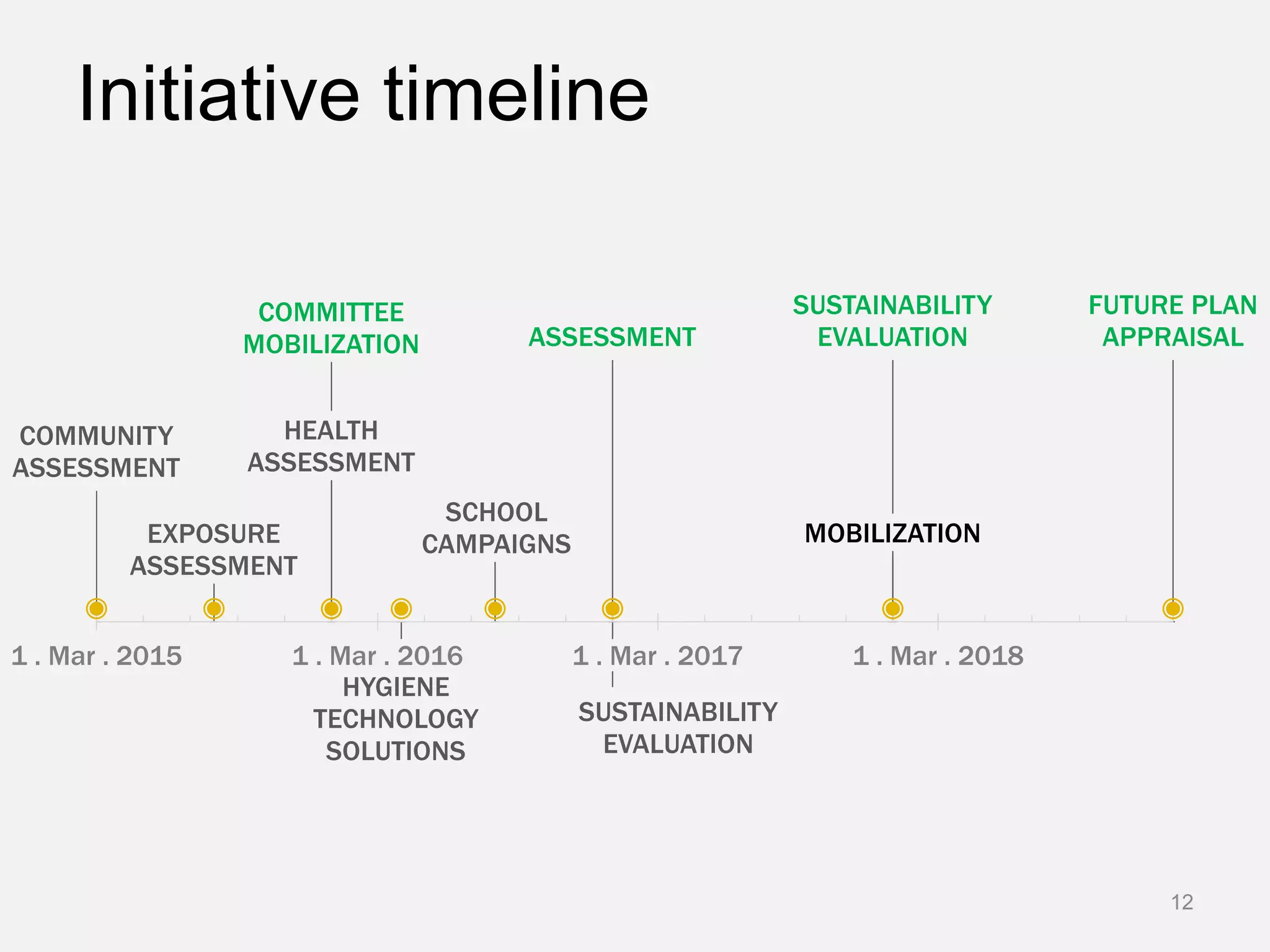 Initiative timeline

COMMITTEE MOBILIZATION

ASSESSMENT

SUSTAINABILITY EVALUATION

FUTURE PLAN APPRAISAL

COMMUNITY ASSESSMENT

HEALTH ASSESSMENT

EXPOSURE ASSESSMENT

SCHOOL CAMPAIGNS

MOBILIZATION

1 . Mar . 2015

1 . Mar . 2016

1 . Mar . 2017

1 . Mar . 2018

HYGIENE TECHNOLOGY SOLUTIONS

SUSTAINABILITY EVALUATION

12